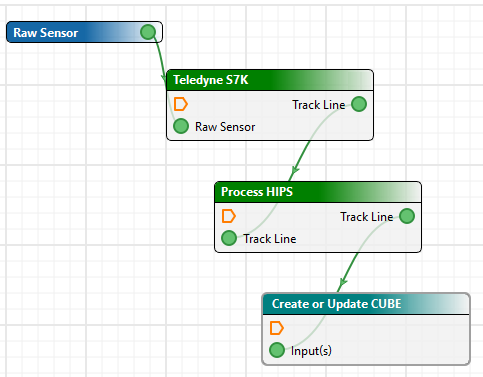 Raw Sensor

Teledyne S7K
Track Line
Raw Sensor

Process HIPS
Track Line
Track Line

Create or Update CUBE
Input(s)